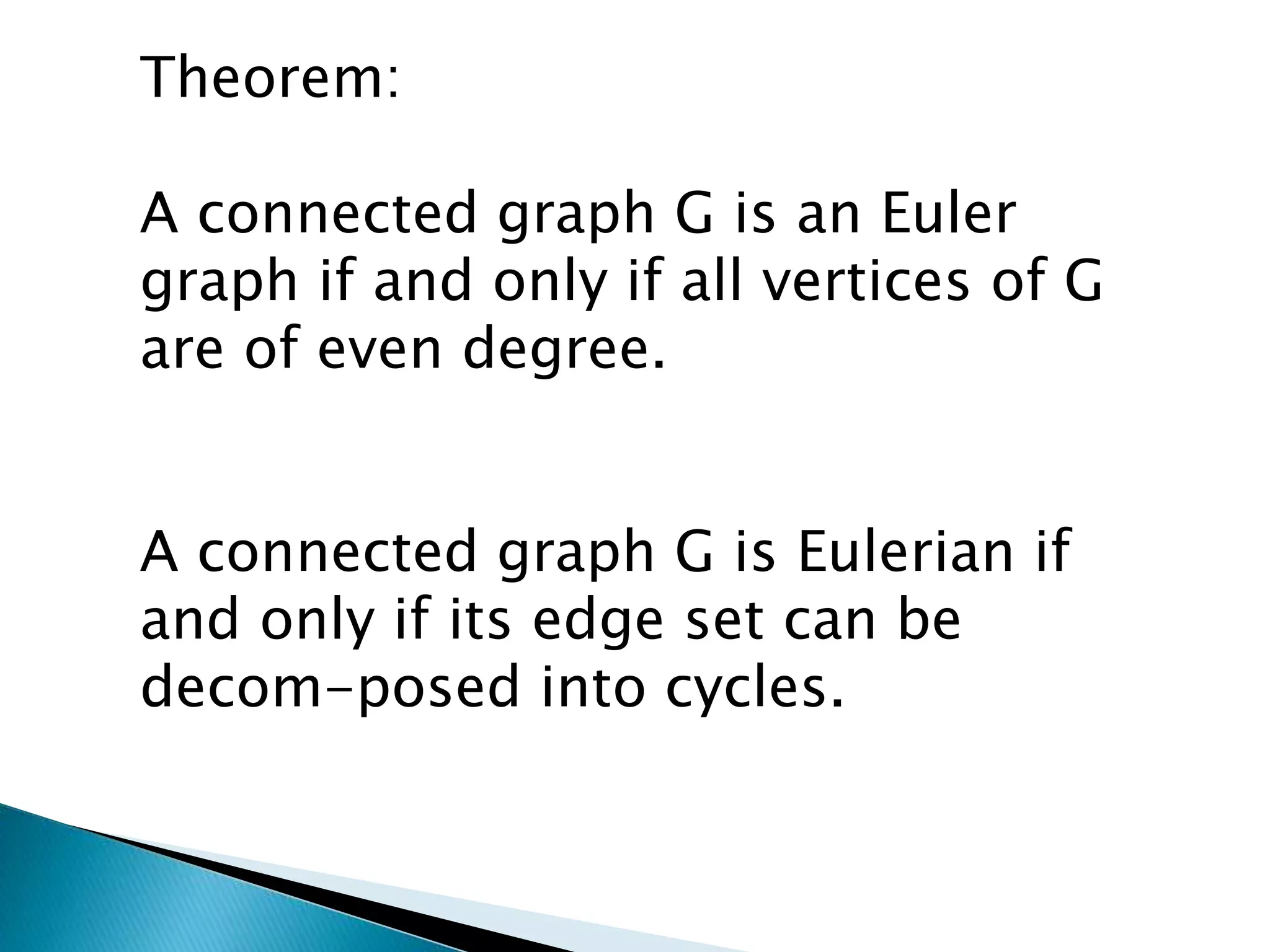 Theorem:

A connected graph G is an Euler graph if and only if all vertices of G are of even degree.

A connected graph G is Eulerian if and only if its edge set can be decom-posed into cycles.